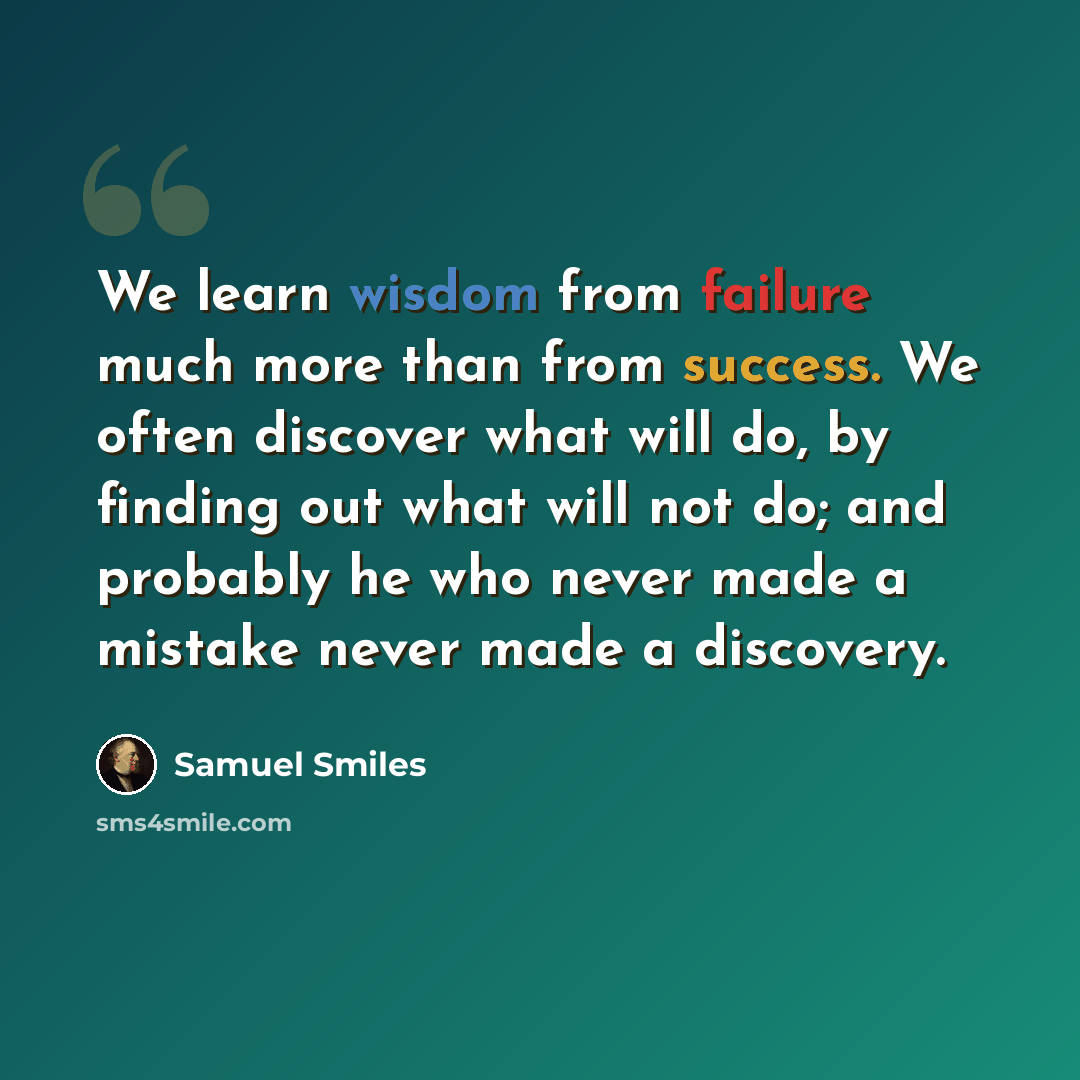 We learn wisdom from failure much more than from success. We often discover what will do, by finding out what will not do; and probably he who never made a mistake never made a discovery.

Samuel Smiles

sms4smile.com